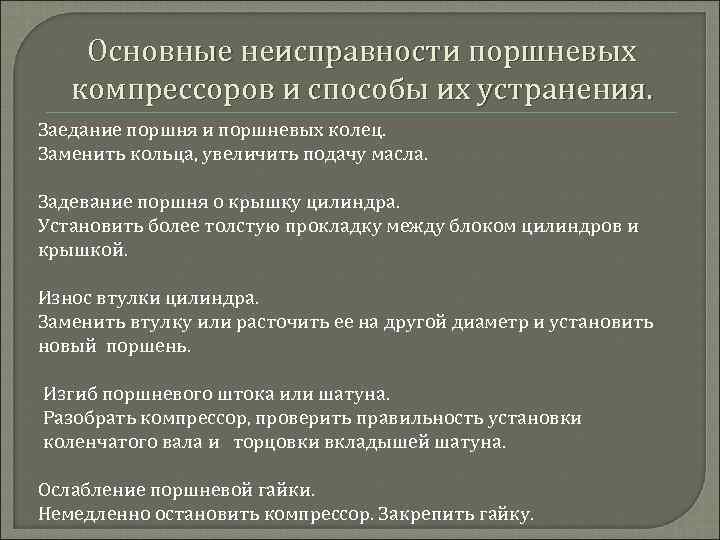 Основные неисправности поршневых компрессоров и способы их устранения.

Заедание поршня и поршневых колец.
Заменить кольца, увеличить подачу масла.

Задевание поршня о крышку цилиндра.
Установить более толстую прокладку между блоком цилиндров и крышкой.

Износ втулки цилиндра.
Заменить втулку или расточить ее на другой диаметр и установить новый поршень.

Изгиб поршневого штока или шатуна.
Разобрать компрессор, проверить правильность установки коленчатого вала и торцовки вкладышей шатуна.

Ослабление поршневой гайки.
Немедленно остановить компрессор. Закрепить гайку.